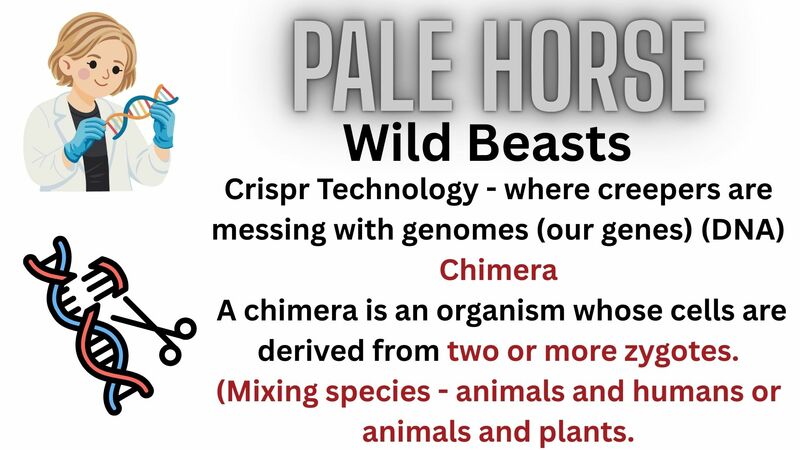 PALE HORSE
Wild Beasts

Crispr Technology - where creepers are messing with genomes (our genes) (DNA)

Chimera

A chimera is an organism whose cells are derived from two or more zygotes. (Mixing species - animals and humans or animals and plants.